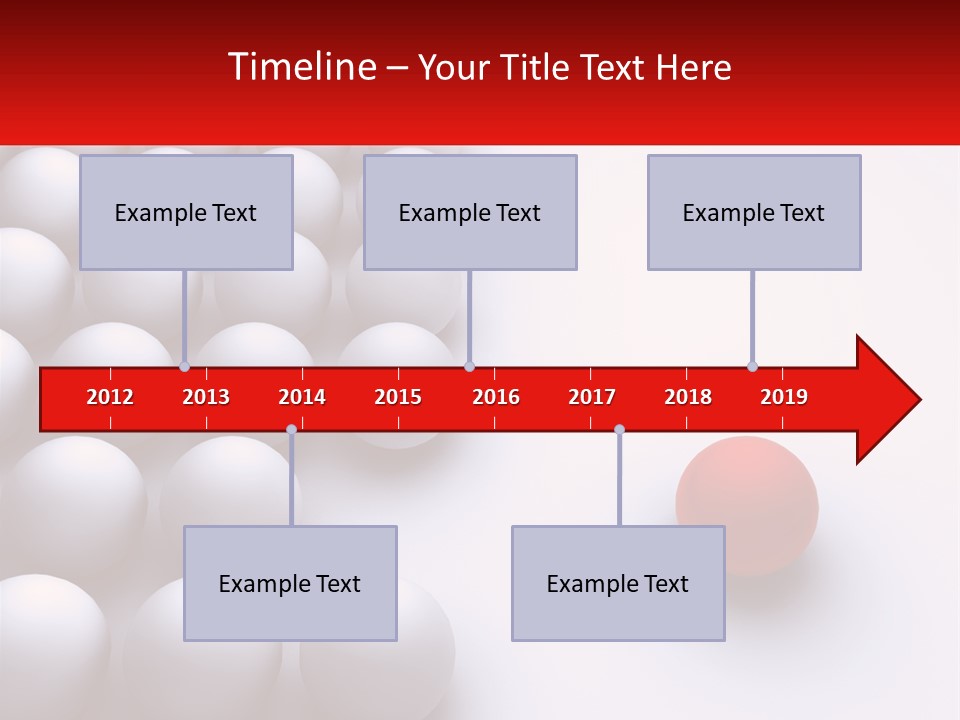 Timeline – Your Title Text Here

Example Text

Example Text

Example Text

2012 2013 2014 2015 2016 2017 2018 2019

Example Text

Example Text